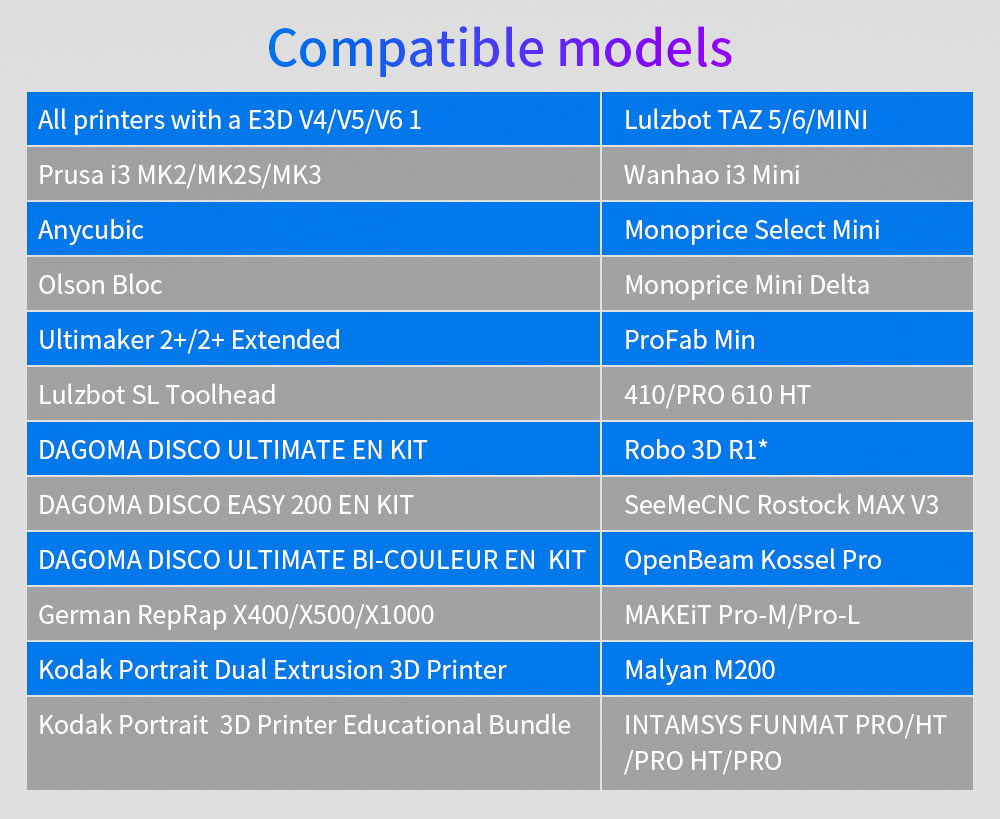 Compatible models

| All printers with a E3D V4/V5/V6 1 | Lulzbot TAZ 5/6/MINI |
|---|---|
| Prusa i3 MK2/MK2S/MK3 | Wanhao i3 Mini |
| Anycubic | Monoprice Select Mini |
| Olson Bloc | Monoprice Mini Delta |
| Ultimaker 2+/2+ Extended | ProFab Min |
| Lulzbot SL Toolhead | 410/PRO 610 HT |
| DAGOMA DISCO ULTIMATE EN KIT | Robo 3D R1* |
| DAGOMA DISCO EASY 200 EN KIT | SeeMeCNC Rostock MAX V3 |
| DAGOMA DISCO ULTIMATE BI-COULEUR EN KIT | OpenBeam Kossel Pro |
| German RepRap X400/X500/X1000 | MAKEiT Pro-M/Pro-L |
| Kodak Portrait Dual Extrusion 3D Printer | Malyan M200 |
| Kodak Portrait 3D Printer Educational Bundle | INTAMSYS FUNMAT PRO/HT /PRO HT/PRO |